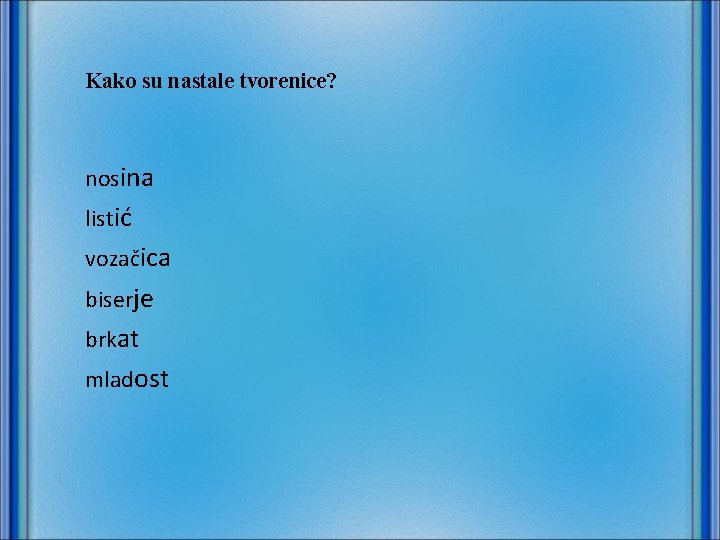 Kako su nastale tvorenice?

nosina
listić
vozačica
biserje
brkat
mladost